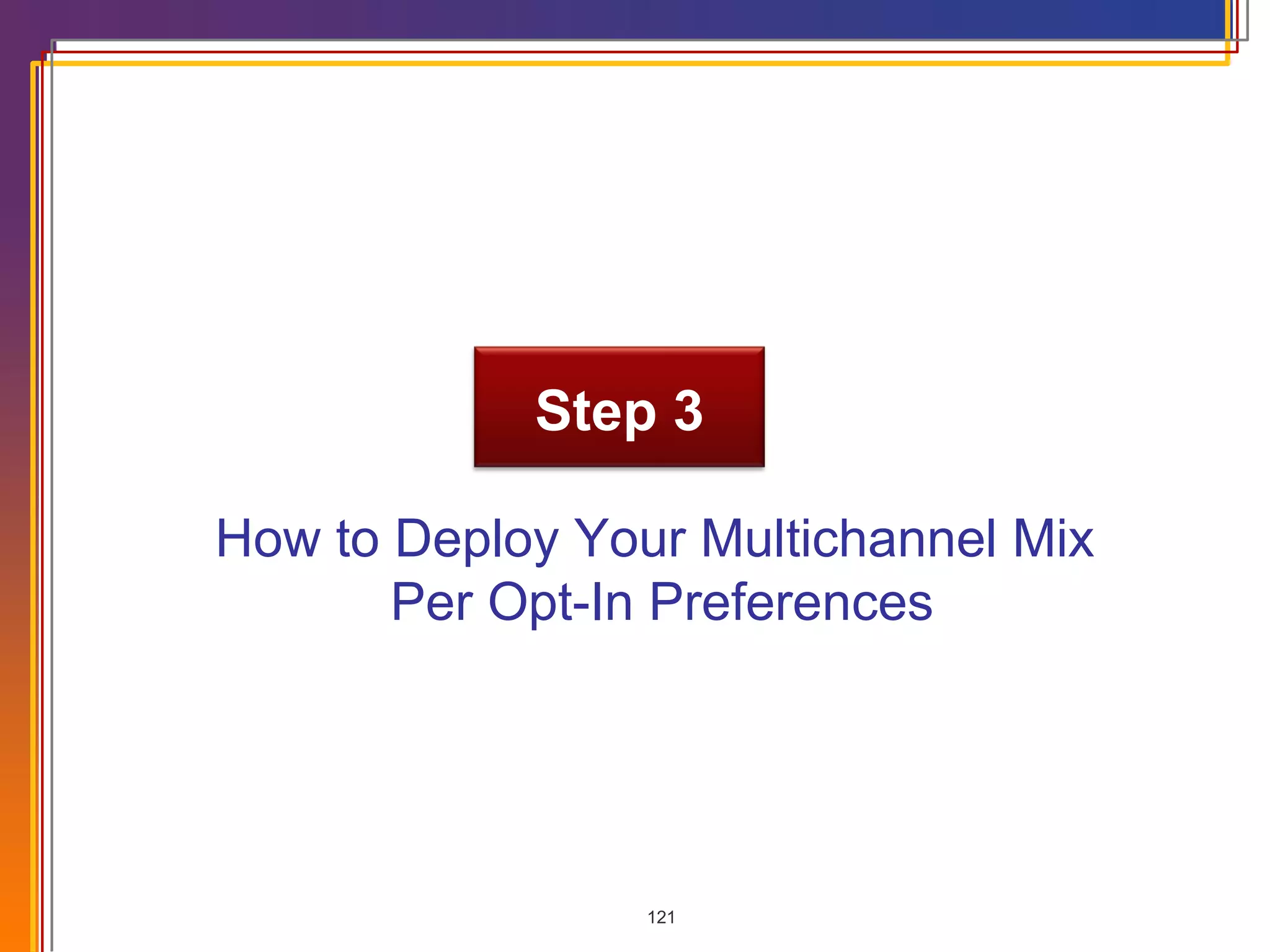 Step 3

How to Deploy Your Multichannel Mix Per Opt-In Preferences

121